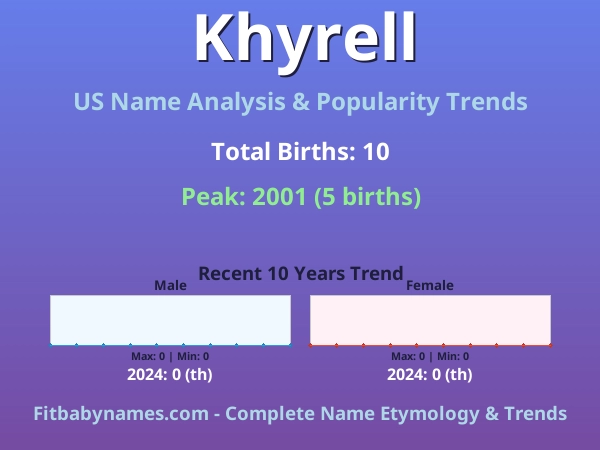 Khyrell

US Name Analysis & Popularity Trends

Total Births: 10

Peak: 2001 (5 births)

Recent 10 Years Trend

Male

Max: 0 | Min: 0

2024: 0 (th)

Female

Max: 0 | Min: 0

2024: 0 (th)

Fitbabynames.com - Complete Name Etymology & Trends